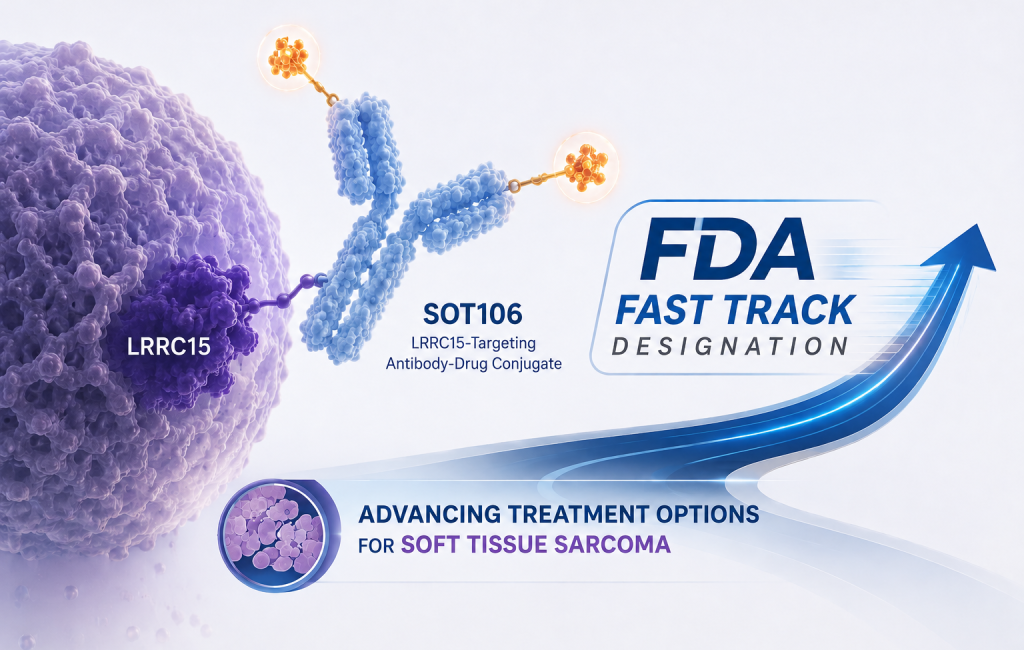 LRRC15

SOT106
LRRC15-Targeting
Antibody-Drug Conjugate

FDA
FAST TRACK
DESIGNATION

ADVANCING TREATMENT OPTIONS
FOR SOFT TISSUE SARCOMA